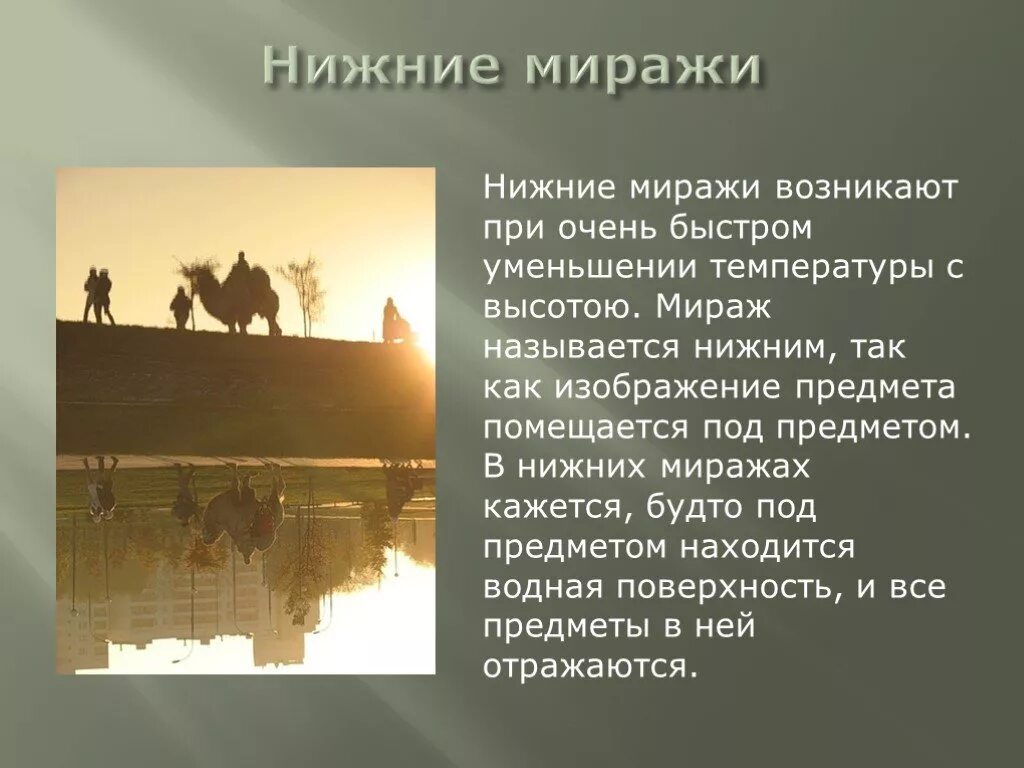 Нижние миражи

Нижние миражи возникают при очень быстром уменьшении температуры с высотою. Мираж называется нижним, так как изображение предмета помещается под предметом. В нижних миражах кажется, будто под предметом находится водная поверхность, и все предметы в ней отражаются.